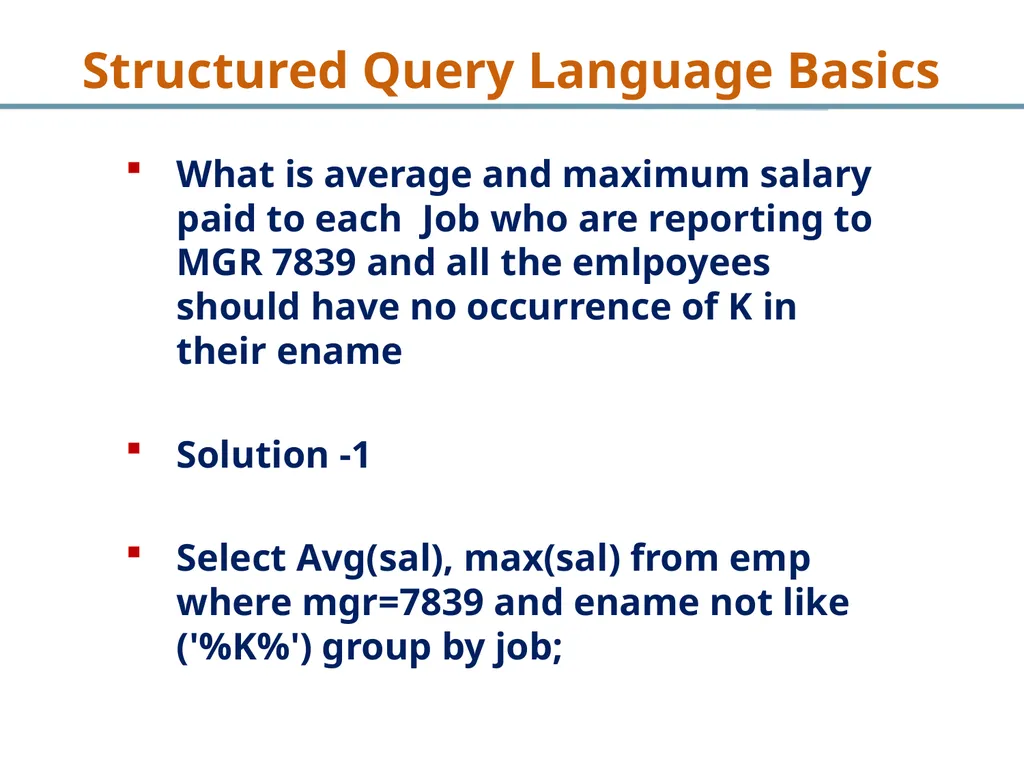 Structured Query Language Basics

▪ What is average and maximum salary paid to each  Job who are reporting to MGR 7839 and all the emlpoyees should have no occurrence of K in their ename

▪ Solution -1

▪ Select Avg(sal), max(sal) from emp where mgr=7839 and ename not like ('%K%') group by job;